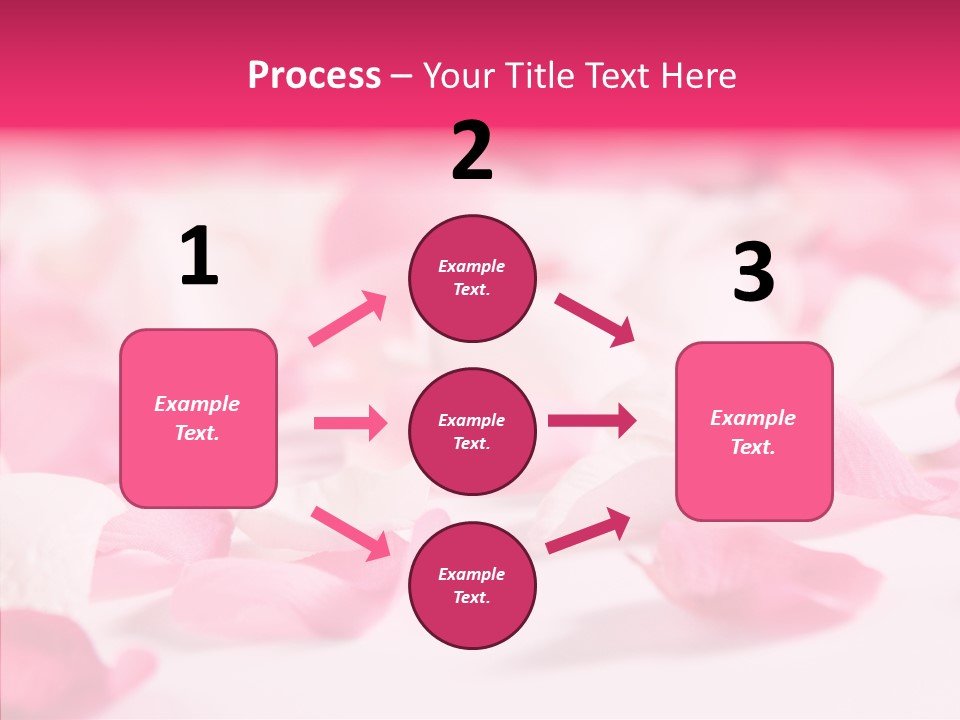 Process – Your Title Text Here

1

Example Text.

2

Example Text.

Example Text.

Example Text.

3

Example Text.